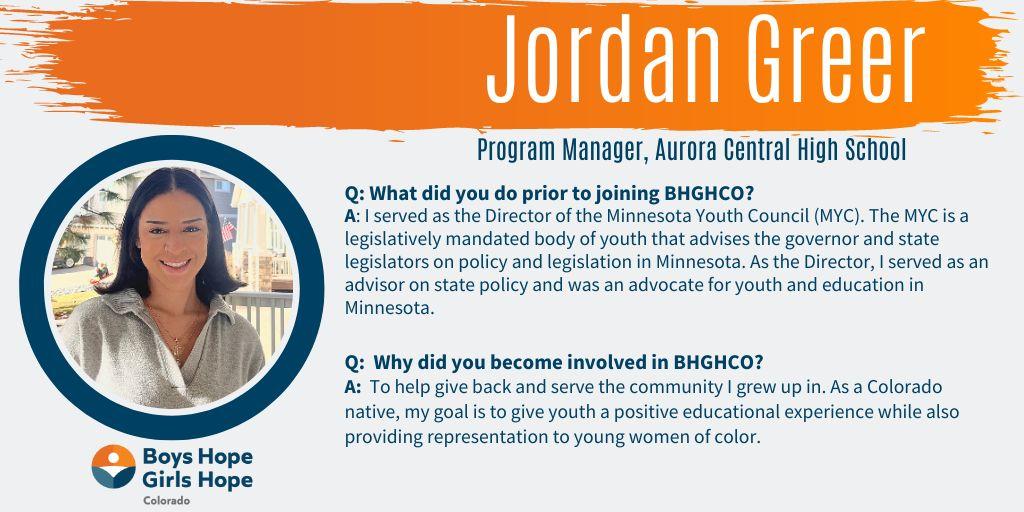 Jordan Greer

Program Manager, Aurora Central High School

Q: What did you do prior to joining BHGHCO?
A: I served as the Director of the Minnesota Youth Council (MYC). The MYC is a legislatively mandated body of youth that advises the governor and state legislators on policy and legislation in Minnesota. As the Director, I served as an advisor on state policy and was an advocate for youth and education in Minnesota.

Q: Why did you become involved in BHGHCO?
A: To help give back and serve the community I grew up in. As a Colorado native, my goal is to give youth a positive educational experience while also providing representation to young women of color.

Boys Hope Girls Hope
Colorado